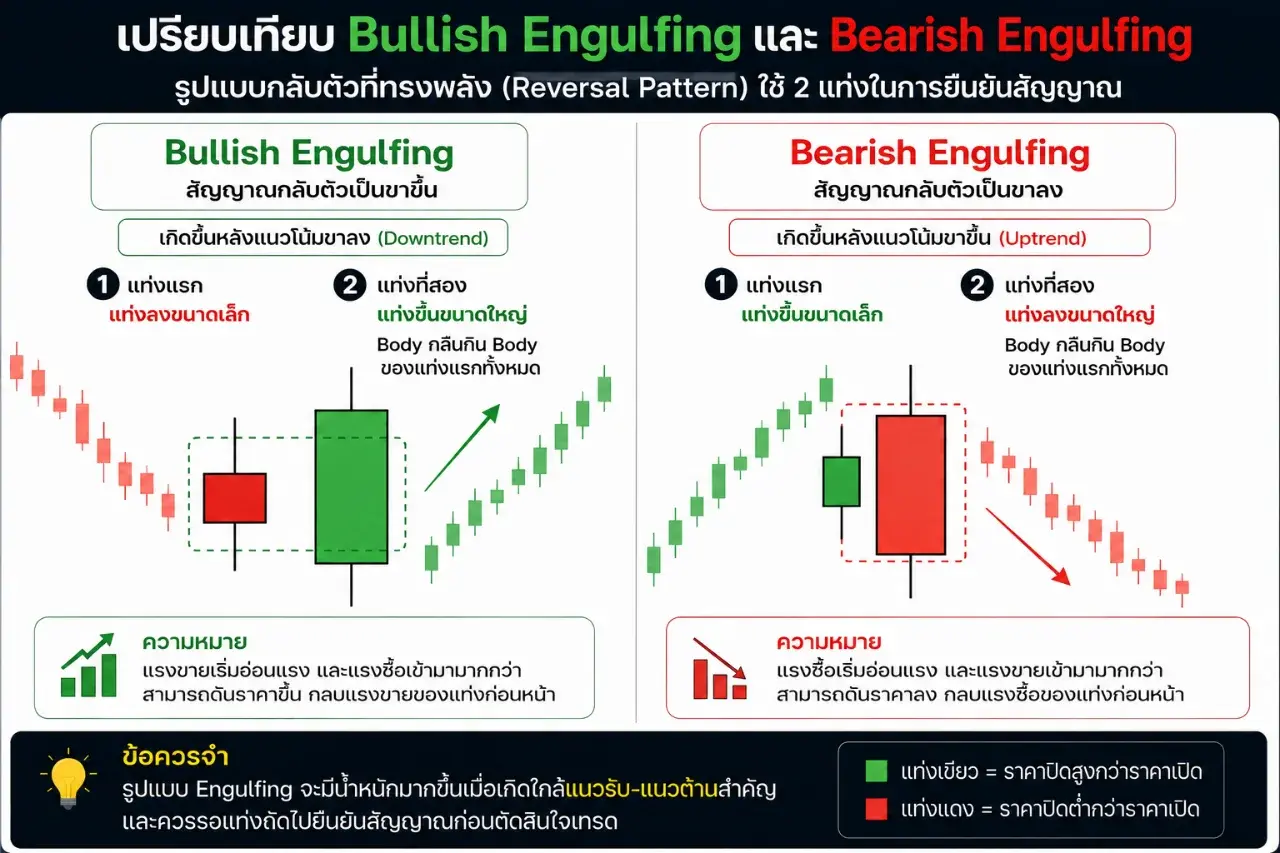 เปรียบเทียบ Bullish Engulfing และ Bearish Engulfing

รูปแบบกลับตัวที่ทรงพลัง (Reversal Pattern) ใช้ 2 แท่งในการยืนยันสัญญาณ

Bullish Engulfing
สัญญาณกลับตัวเป็นขาขึ้น

เกิดขึ้นหลังแนวโน้มขาลง (Downtrend)

1 แท่งแรก
แท่งลงขนาดเล็ก

2 แท่งที่สอง
แท่งขึ้นขนาดใหญ่
Body กลืนกิน Body ของแท่งแรกทั้งหมด

ความหมาย
แรงขายเริ่มอ่อนแรง และแรงซื้อเข้ามามากกว่า สามารถดันราคาขึ้น กลบแรงขายของแท่งก่อนหน้า

Bearish Engulfing
สัญญาณกลับตัวเป็นขาลง

เกิดขึ้นหลังแนวโน้มขาขึ้น (Uptrend)

1 แท่งแรก
แท่งขึ้นขนาดเล็ก

2 แท่งที่สอง
แท่งลงขนาดใหญ่
Body กลืนกิน Body ของแท่งแรกทั้งหมด

ความหมาย
แรงซื้อเริ่มอ่อนแรง และแรงขายเข้ามามากกว่า สามารถดันราคาลง กลบแรงซื้อของแท่งก่อนหน้า

ข้อควรจำ
รูปแบบ Engulfing จะมีน้ำหนักมากขึ้นเมื่อเกิดใกล้แนวรับ-แนวต้านสำคัญ และควรรอแท่งถัดไปยืนยันสัญญาณก่อนตัดสินใจเทรด

แท่งเขียว = ราคาปิดสูงกว่าราคาเปิด
แท่งแดง = ราคาปิดต่ำกว่าราคาเปิด